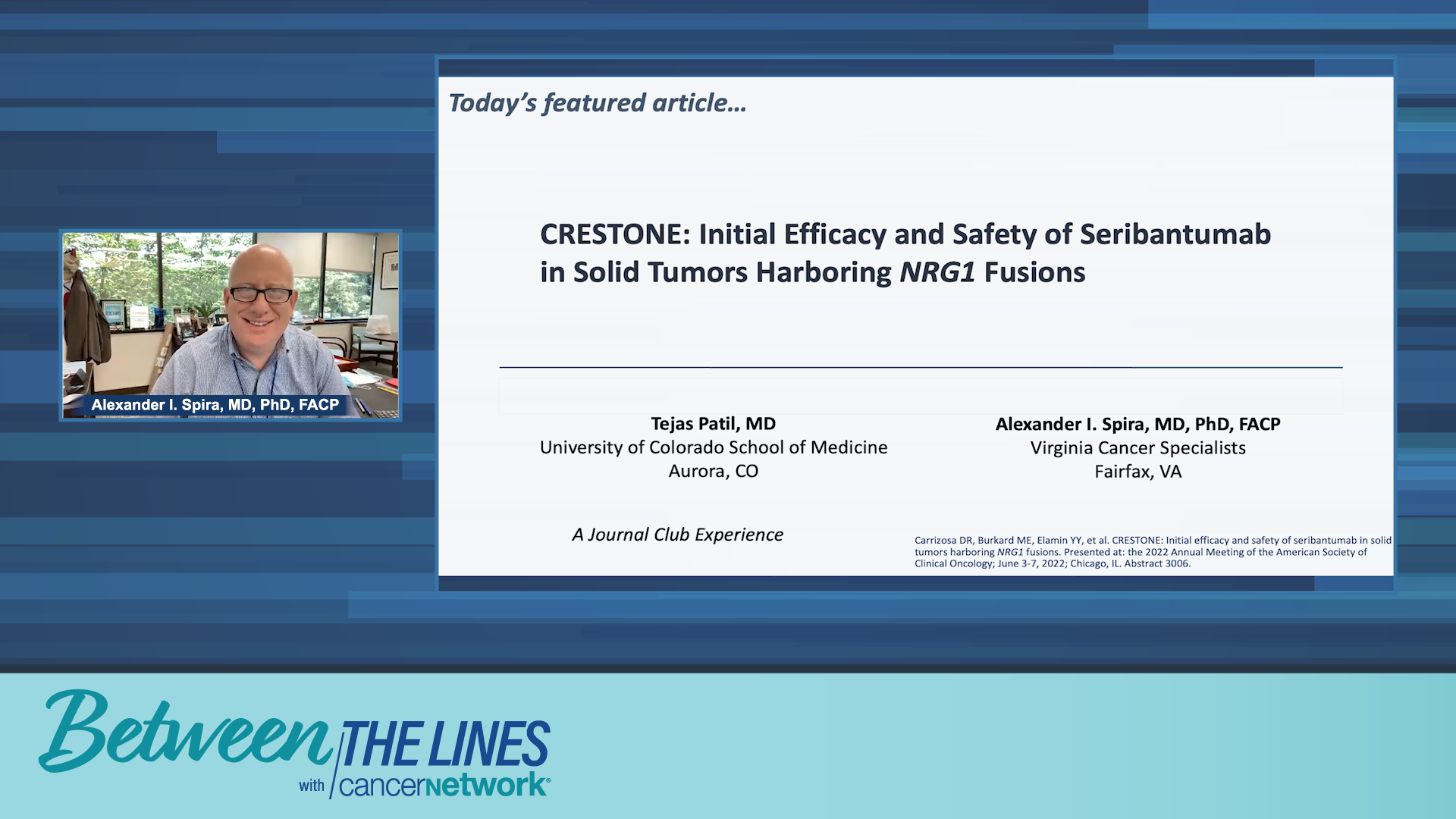 Alexander I. Spira, MD, PhD, FACP

Today's featured article...

CRESTONE: Initial Efficacy and Safety of Seribantumab in Solid Tumors Harboring NRG1 Fusions

Tejas Patil, MD
University of Colorado School of Medicine
Aurora, CO

Alexander I. Spira, MD, PhD, FACP
Virginia Cancer Specialists
Fairfax, VA

A Journal Club Experience

Carrizosa DR, Burkard ME, Elamin YY, et al. CRESTONE: Initial efficacy and safety of seribantumab in solid tumors harboring NRG1 fusions. Presented at: the 2022 Annual Meeting of the American Society of Clinical Oncology; June 3-7, 2022; Chicago, IL. Abstract 3006.

Between THE LINES with cancernetwork®